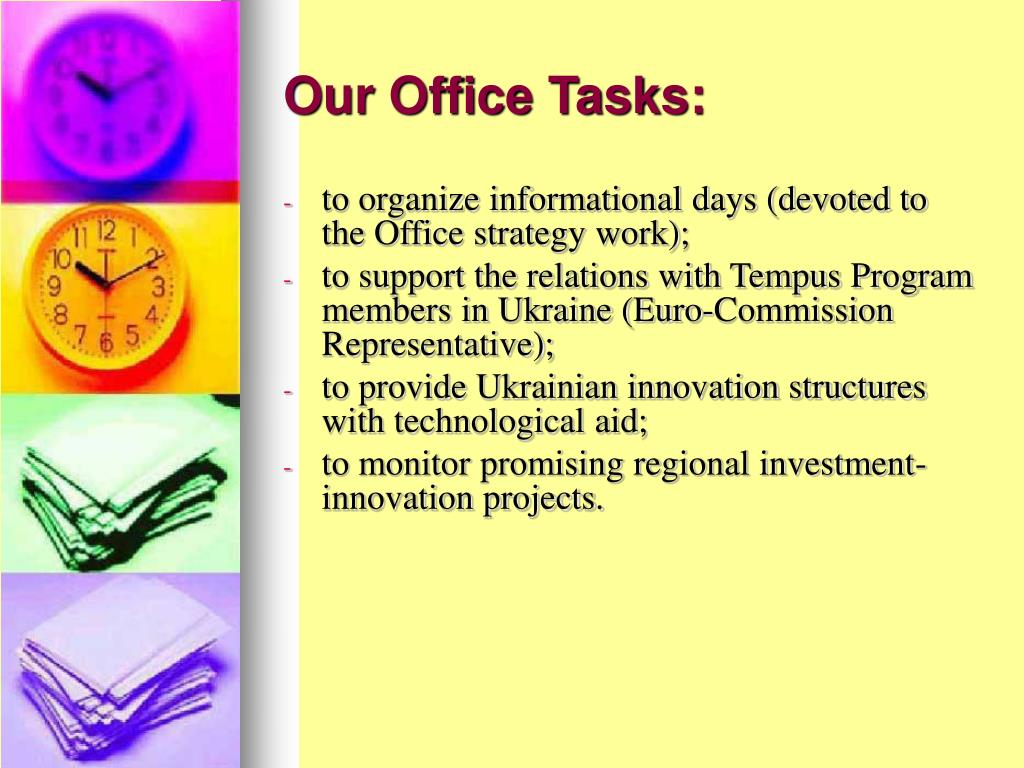 Our Office Tasks:

- to organize informational days (devoted to the Office strategy work);
- to support the relations with Tempus Program members in Ukraine (Euro-Commission Representative);
- to provide Ukrainian innovation structures with technological aid;
- to monitor promising regional investment-innovation projects.